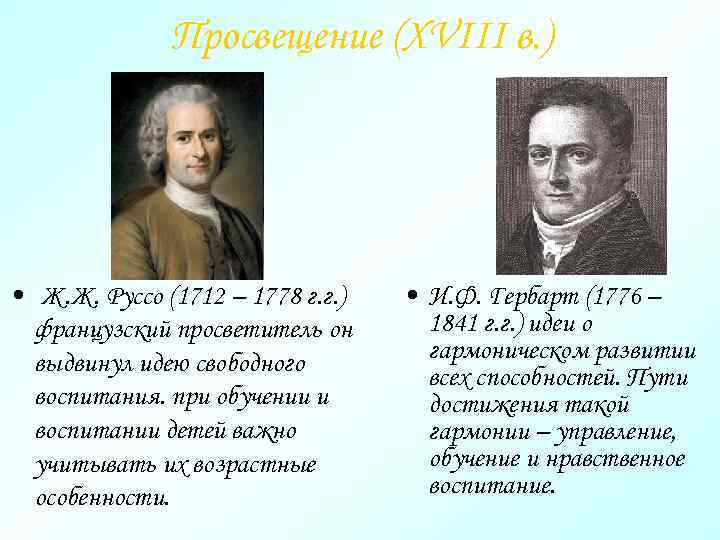 Просвещение (XVIII в.)

• Ж.Ж. Руссо (1712 – 1778 г.г.) французский просветитель он выдвинул идею свободного воспитания. при обучении и воспитании детей важно учитывать их возрастные особенности.

• И.Ф. Гербарт (1776 – 1841 г.г.) идеи о гармоническом развитии всех способностей. Пути достижения такой гармонии – управление, обучение и нравственное воспитание.